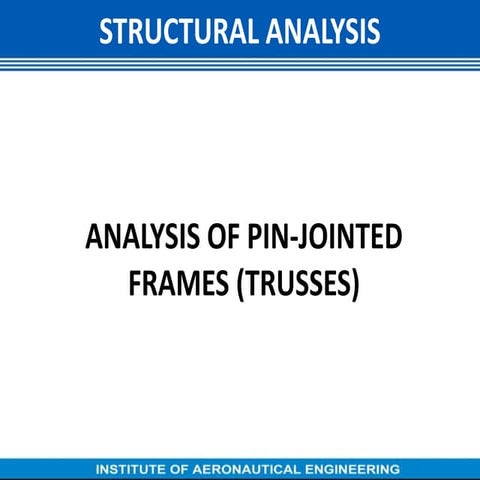 STRUCTURAL ANALYSIS

ANALYSIS OF PIN-JOINTED FRAMES (TRUSSES)

INSTITUTE OF AERONAUTICAL ENGINEERING